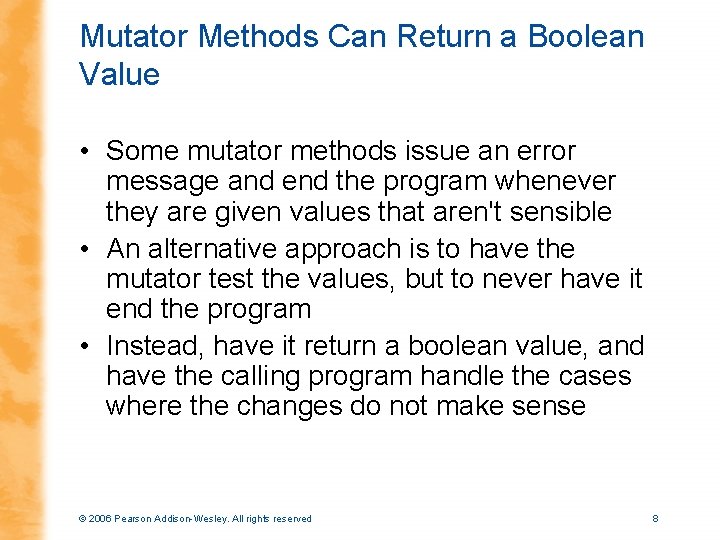 Mutator Methods Can Return a Boolean Value

• Some mutator methods issue an error message and end the program whenever they are given values that aren't sensible
• An alternative approach is to have the mutator test the values, but to never have it end the program
• Instead, have it return a boolean value, and have the calling program handle the cases where the changes do not make sense

© 2006 Pearson Addison-Wesley. All rights reserved

8